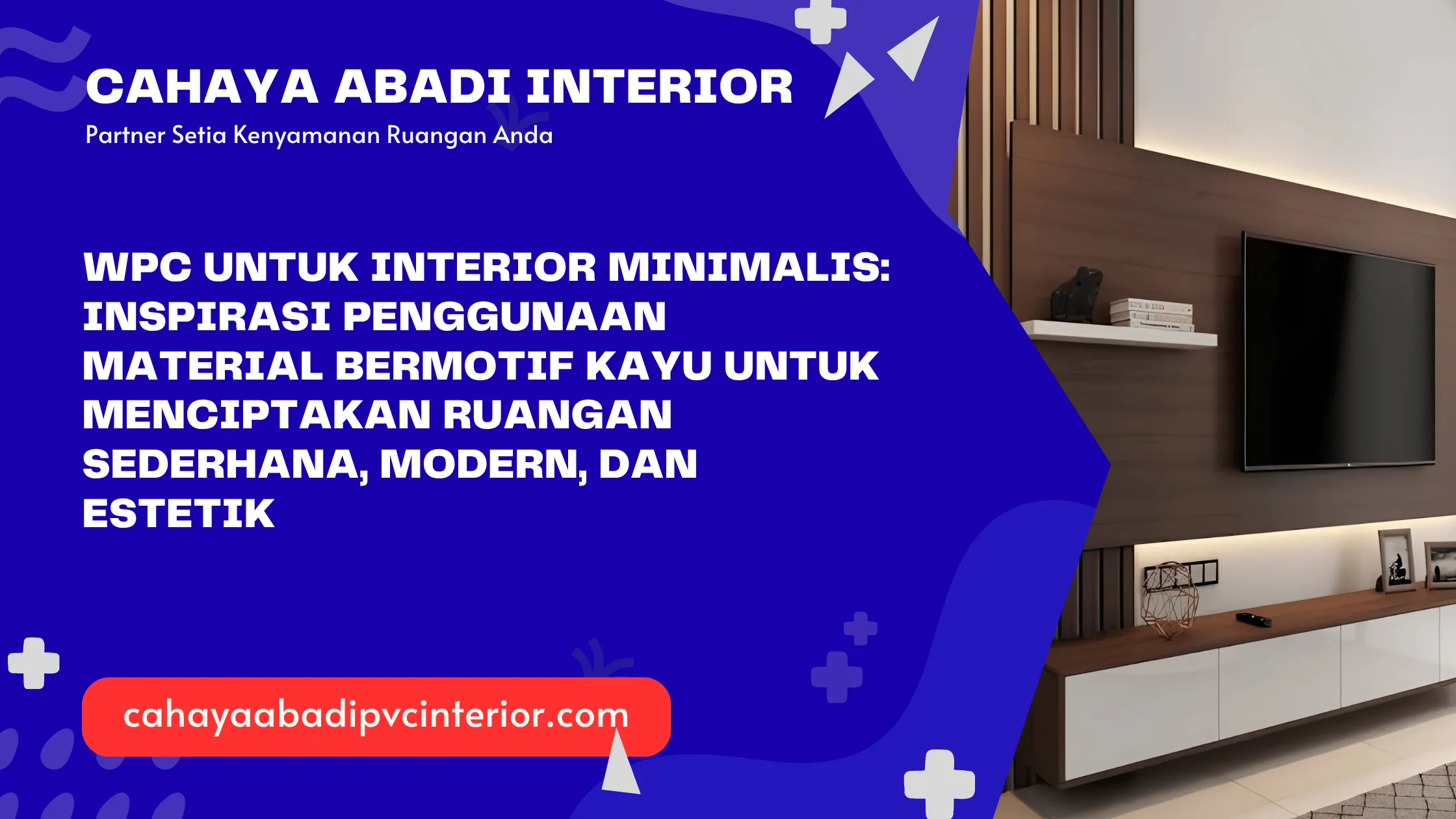 CAHAYA ABADI INTERIOR

Partner Setia Kenyamanan Ruangan Anda

WPC UNTUK INTERIOR MINIMALIS: INSPIRASI PENGGUNAAN MATERIAL BERMOTIF KAYU UNTUK MENCIPTAKAN RUANGAN SEDERHANA, MODERN, DAN ESTETIK

cahayaabadipvcinterior.com